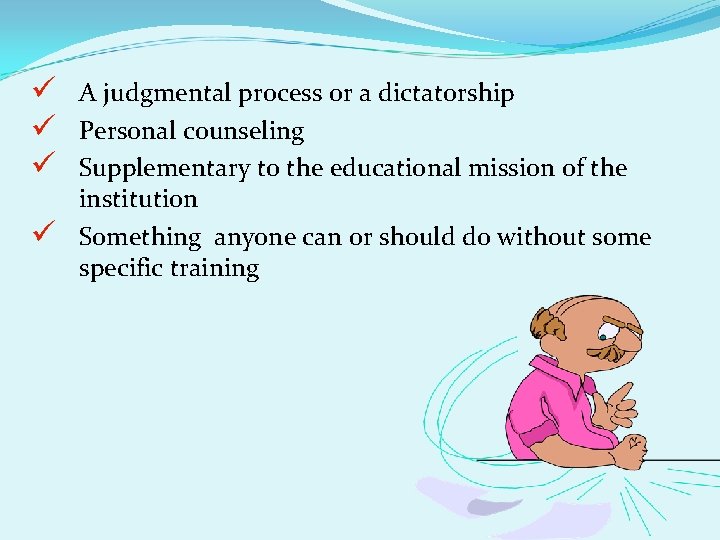 ✓ A judgmental process or a dictatorship
✓ Personal counseling
✓ Supplementary to the educational mission of the institution
✓ Something anyone can or should do without some specific training